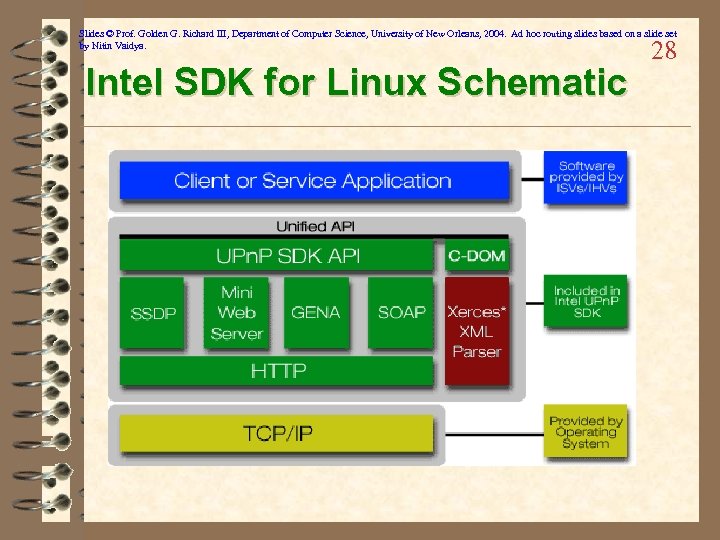 Slides © Prof. Golden G. Richard III, Department of Computer Science, University of New Orleans, 2004. Ad hoc routing slides based on a slide set by Nitin Vaidya.

28

Intel SDK for Linux Schematic

Client or Service Application

Software provided by ISVs/IHVs

Unified API

UPnP SDK API

C-DOM

SSDP

Mini Web Server

GENA

SOAP

Xerces* XML Parser

Included in Intel UPnP SDK

HTTP

TCP/IP

Provided by Operating System